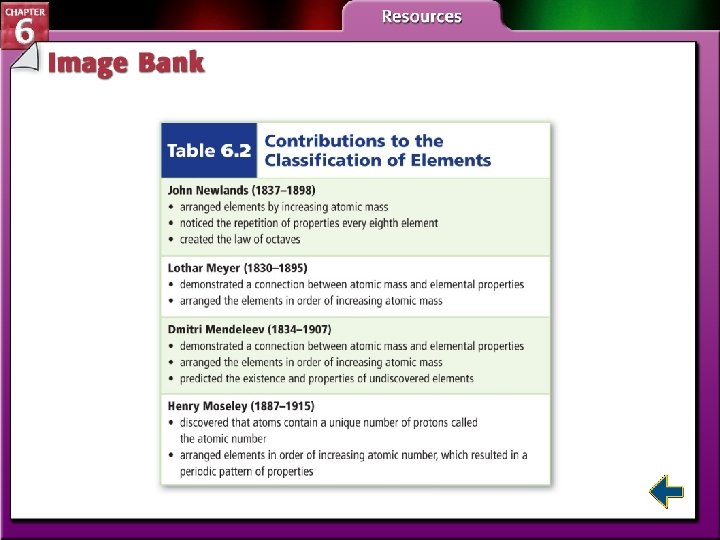 CHAPTER 6

Resources

Image Bank

Table 6.2 Contributions to the Classification of Elements

John Newlands (1837–1898)
• arranged elements by increasing atomic mass
• noticed the repetition of properties every eighth element
• created the law of octaves

Lothar Meyer (1830–1895)
• demonstrated a connection between atomic mass and elemental properties
• arranged the elements in order of increasing atomic mass

Dmitri Mendeleev (1834–1907)
• demonstrated a connection between atomic mass and elemental properties
• arranged the elements in order of increasing atomic mass
• predicted the existence and properties of undiscovered elements

Henry Moseley (1887–1915)
• discovered that atoms contain a unique number of protons called the atomic number
• arranged elements in order of increasing atomic number, which resulted in a periodic pattern of properties